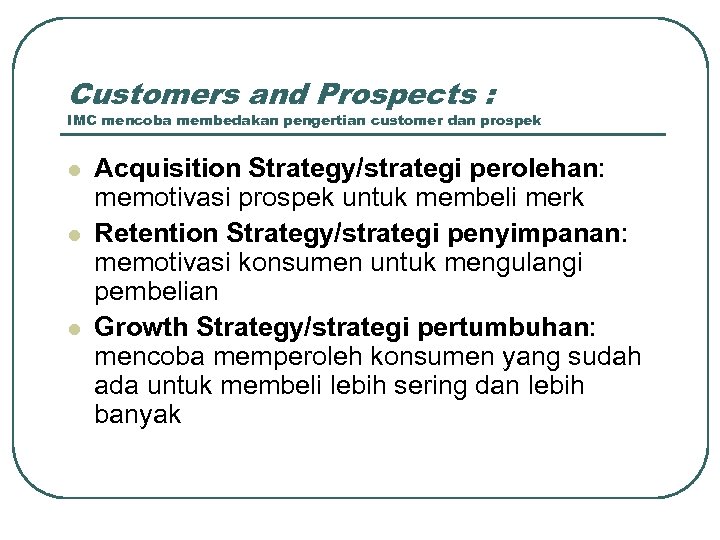 Customers and Prospects :
IMC mencoba membedakan pengertian customer dan prospek

- Acquisition Strategy/strategi perolehan: memotivasi prospek untuk membeli merk
- Retention Strategy/strategi penyimpanan: memotivasi konsumen untuk mengulangi pembelian
- Growth Strategy/strategi pertumbuhan: mencoba memperoleh konsumen yang sudah ada untuk membeli lebih sering dan lebih banyak